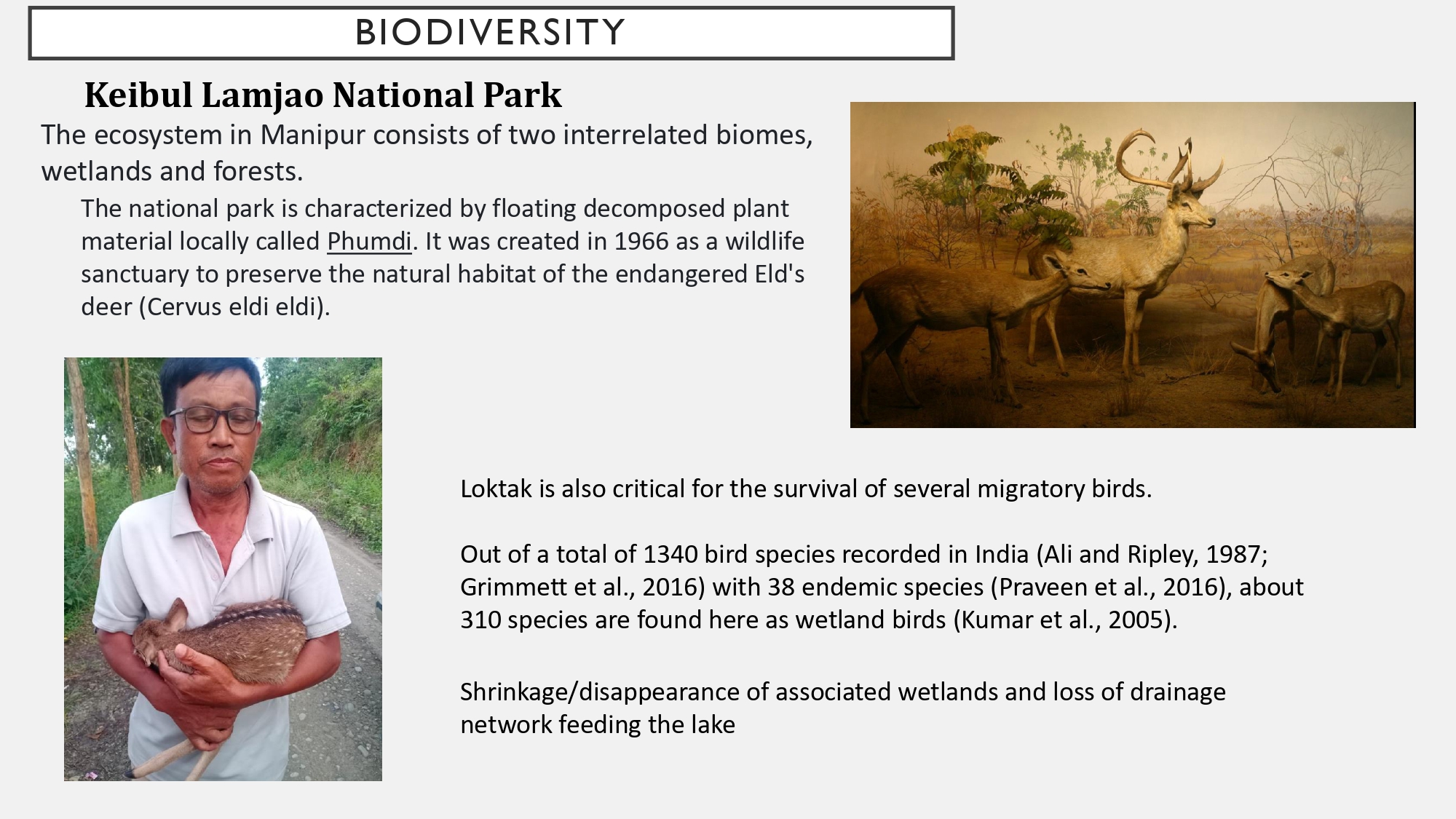 BIODIVERSITY

Keibul Lamjao National Park

The ecosystem in Manipur consists of two interrelated biomes, wetlands and forests.

The national park is characterized by floating decomposed plant material locally called Phumdi. It was created in 1966 as a wildlife sanctuary to preserve the natural habitat of the endangered Eld's deer (Cervus eldi eldi).

Loktak is also critical for the survival of several migratory birds.

Out of a total of 1340 bird species recorded in India (Ali and Ripley, 1987; Grimmett et al., 2016) with 38 endemic species (Praveen et al., 2016), about 310 species are found here as wetland birds (Kumar et al., 2005).

Shrinkage/disappearance of associated wetlands and loss of drainage network feeding the lake